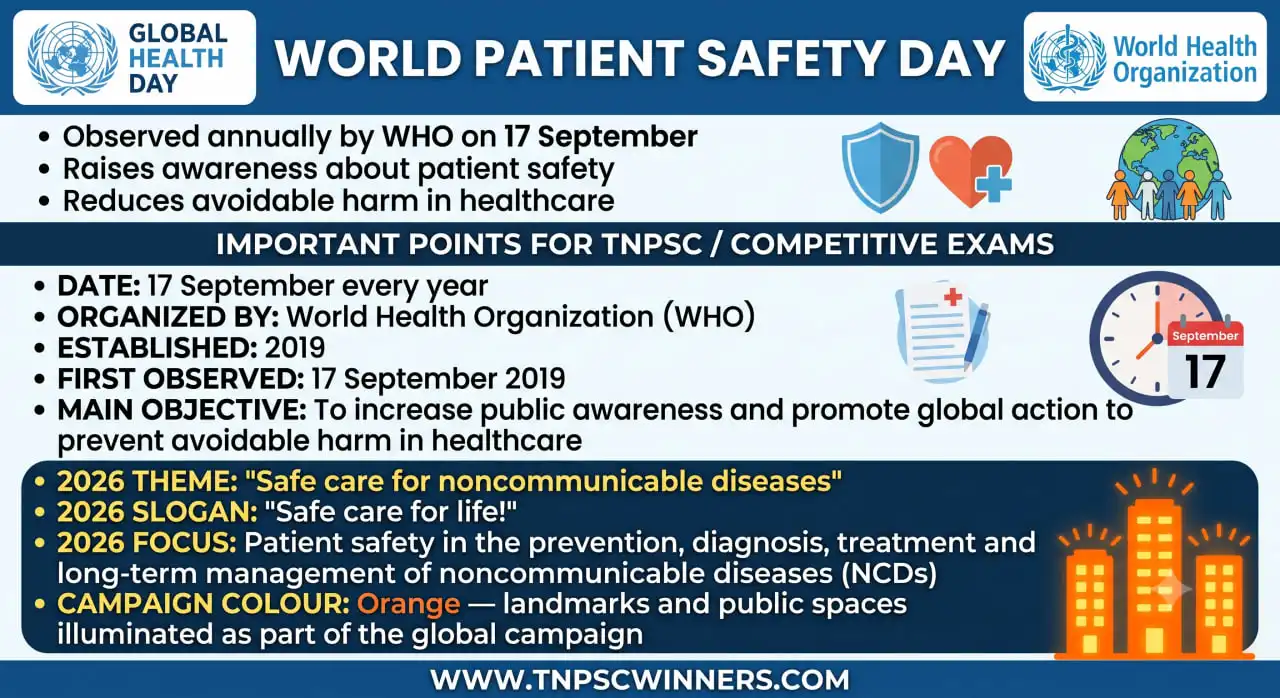 GLOBAL HEALTH DAY

WORLD PATIENT SAFETY DAY

World Health Organization

• Observed annually by WHO on 17 September
• Raises awareness about patient safety
• Reduces avoidable harm in healthcare

IMPORTANT POINTS FOR TNPSC / COMPETITIVE EXAMS

• DATE: 17 September every year
• ORGANIZED BY: World Health Organization (WHO)
• ESTABLISHED: 2019
• FIRST OBSERVED: 17 September 2019
• MAIN OBJECTIVE: To increase public awareness and promote global action to prevent avoidable harm in healthcare

September
17

• 2026 THEME: "Safe care for noncommunicable diseases"
• 2026 SLOGAN: "Safe care for life!"
• 2026 FOCUS: Patient safety in the prevention, diagnosis, treatment and long-term management of noncommunicable diseases (NCDs)
• CAMPAIGN COLOUR: Orange — landmarks and public spaces illuminated as part of the global campaign

WWW.TNPSCWINNERS.COM